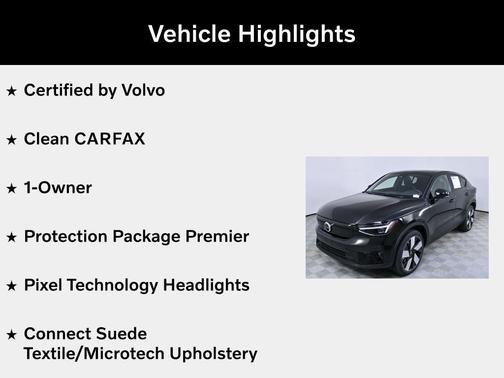 Vehicle Highlights

★ Certified by Volvo

★ Clean CARFAX

★ 1-Owner

★ Protection Package Premier

★ Pixel Technology Headlights

★ Connect Suede Textile/Microtech Upholstery